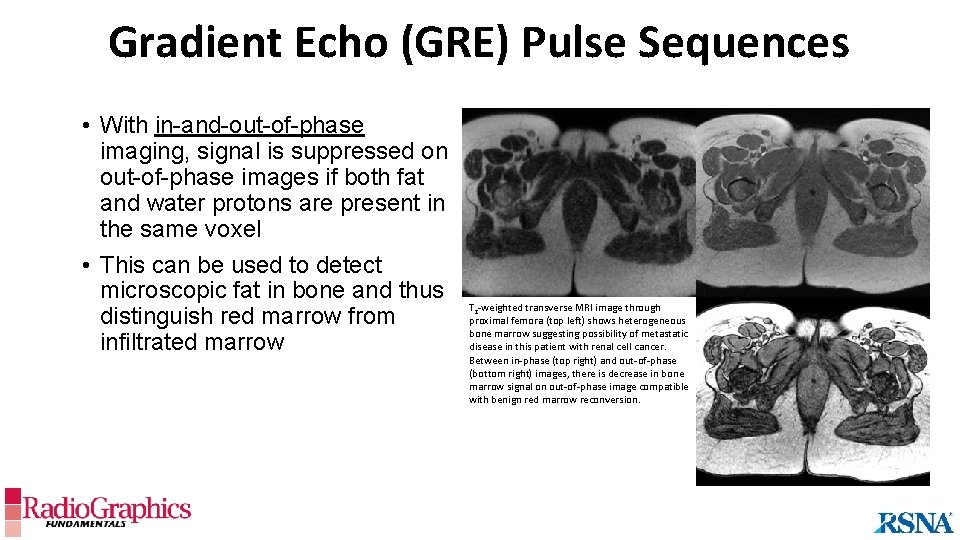 Gradient Echo (GRE) Pulse Sequences

• With in-and-out-of-phase imaging, signal is suppressed on out-of-phase images if both fat and water protons are present in the same voxel

• This can be used to detect microscopic fat in bone and thus distinguish red marrow from infiltrated marrow

$T_1$-weighted transverse MRI image through proximal femora (top left) shows heterogeneous bone marrow suggesting possibility of metastatic disease in this patient with renal cell cancer. Between in-phase (top right) and out-of-phase (bottom right) images, there is decrease in bone marrow signal on out-of-phase image compatible with benign red marrow reconversion.

RadioGraphics FUNDAMENTALS

RSNA